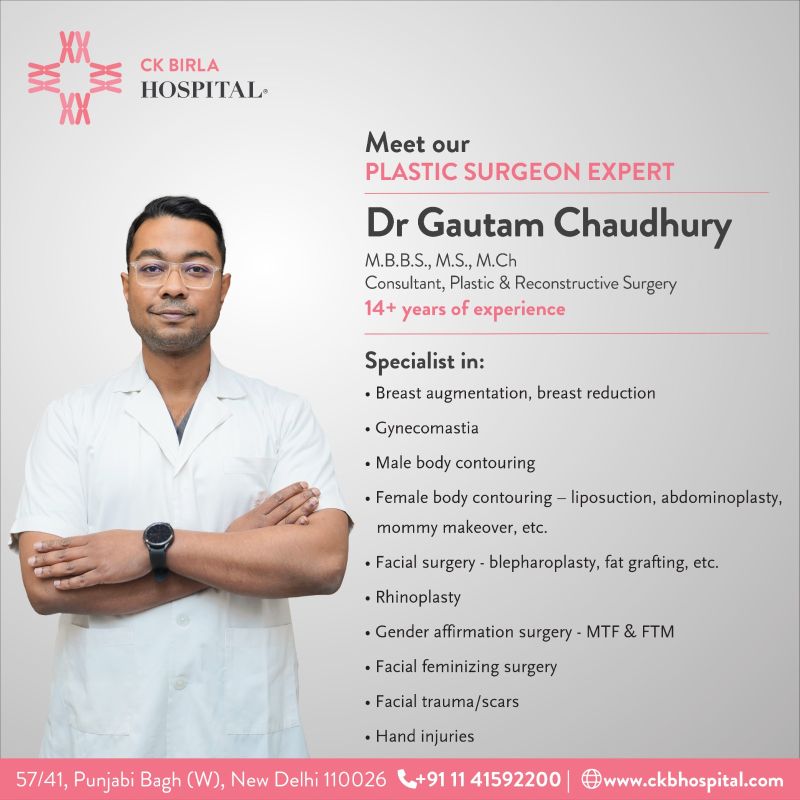 CK BIRLA
HOSPITAL®

Meet our
PLASTIC SURGEON EXPERT

Dr Gautam Chaudhury

M.B.B.S., M.S., M.Ch
Consultant, Plastic & Reconstructive Surgery
14+ years of experience

Specialist in:
• Breast augmentation, breast reduction
• Gynecomastia
• Male body contouring
• Female body contouring – liposuction, abdominoplasty, mommy makeover, etc.
• Facial surgery - blepharoplasty, fat grafting, etc.
• Rhinoplasty
• Gender affirmation surgery - MTF & FTM
• Facial feminizing surgery
• Facial trauma/scars
• Hand injuries

57/41, Punjabi Bagh (W), New Delhi 110026 +91 11 41592200 | www.ckbhospital.com